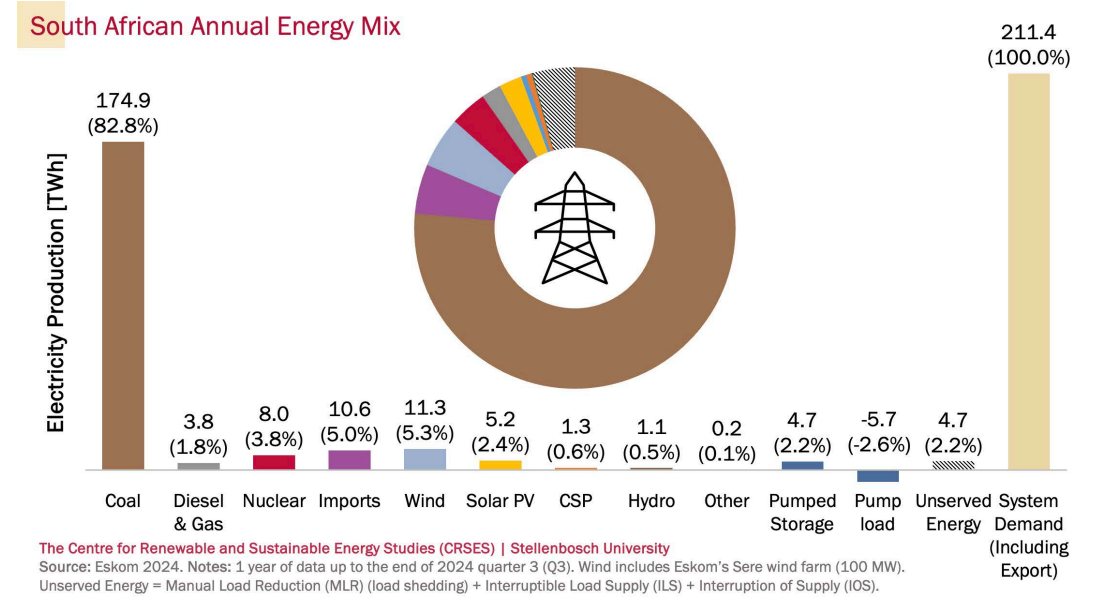 South African Annual Energy Mix

Electricity Production [TWh]

174.9 (82.8%)

3.8 (1.8%)

8.0 (3.8%)

10.6 (5.0%)

11.3 (5.3%)

5.2 (2.4%)

1.3 (0.6%)

1.1 (0.5%)

0.2 (0.1%)

4.7 (2.2%)

-5.7 (-2.6%)

4.7 (2.2%)

211.4 (100.0%)

Coal

Diesel & Gas

Nuclear

Imports

Wind

Solar PV

CSP

Hydro

Other

Pumped Storage

Pump load

Unserved Energy

System Demand (Including Export)

The Centre for Renewable and Sustainable Energy Studies (CRSES) | Stellenbosch University

Source: Eskom 2024. Notes: 1 year of data up to the end of 2024 quarter 3 (Q3). Wind includes Eskom's Sere wind farm (100 MW). Unserved Energy = Manual Load Reduction (MLR) (load shedding) + Interruptible Load Supply (ILS) + Interruption of Supply (IOS).